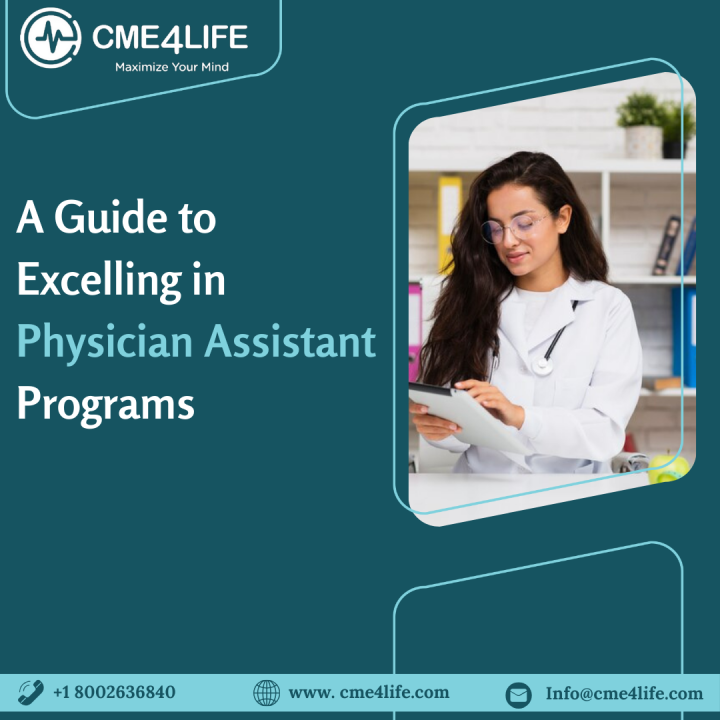 CME4LIFE
Maximize Your Mind

A Guide to Excelling in Physician Assistant Programs

+1 8002636840
www. cme4life.com
Info@cme4life.com